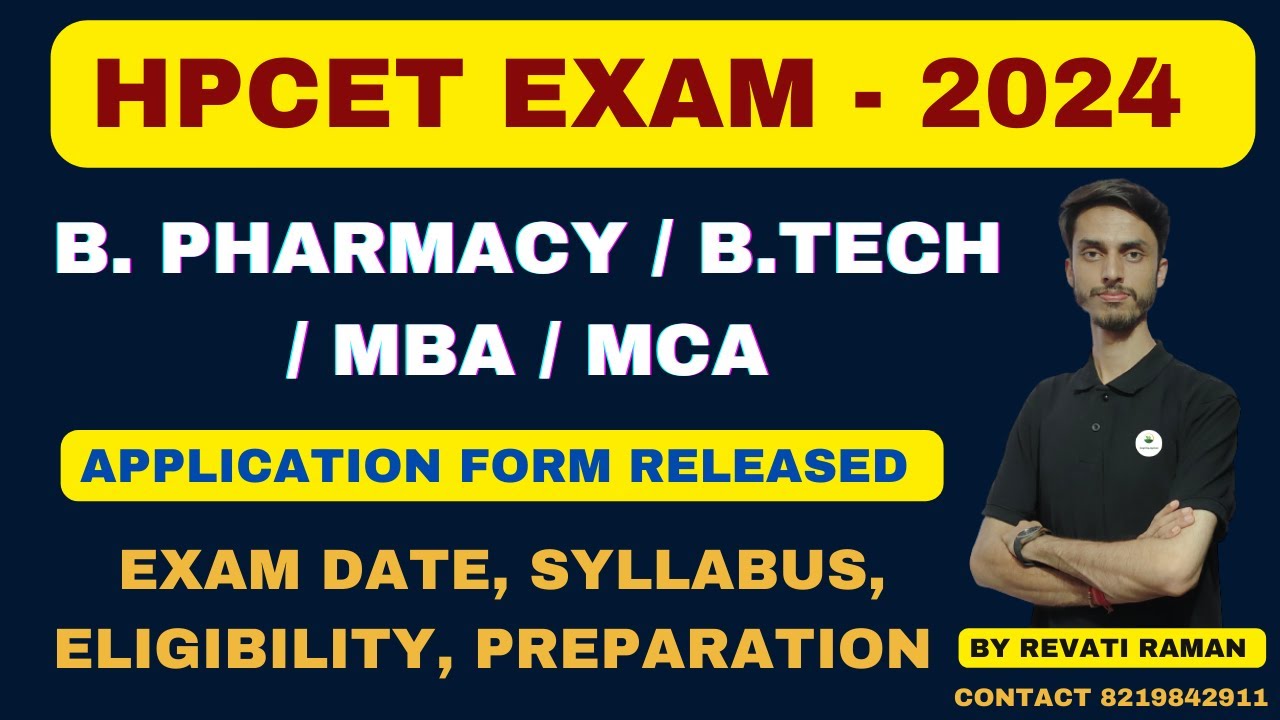 HPCET EXAM - 2024

B. PHARMACY / B.TECH / MBA / MCA

APPLICATION FORM RELEASED

EXAM DATE, SYLLABUS, ELIGIBILITY, PREPARATION

BY REVATI RAMAN

CONTACT 8219842911